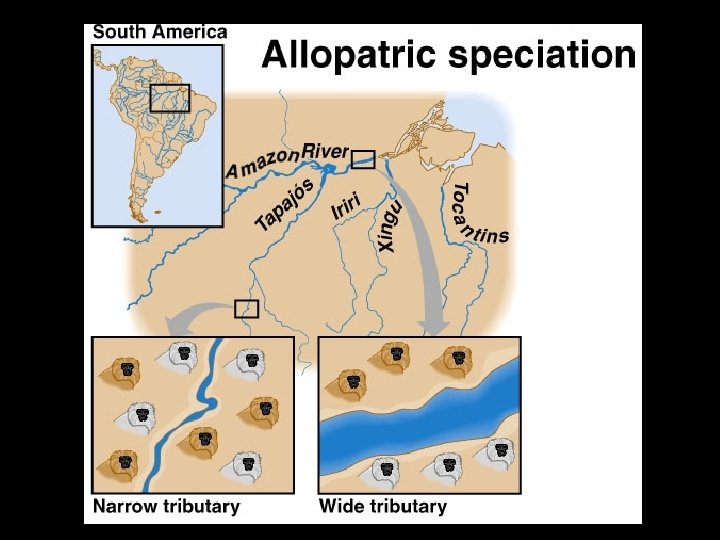 South America

Allopatric speciation

Amazon River

Tapajós

Iriri

Xingu

Tocantins

Narrow tributary

Wide tributary